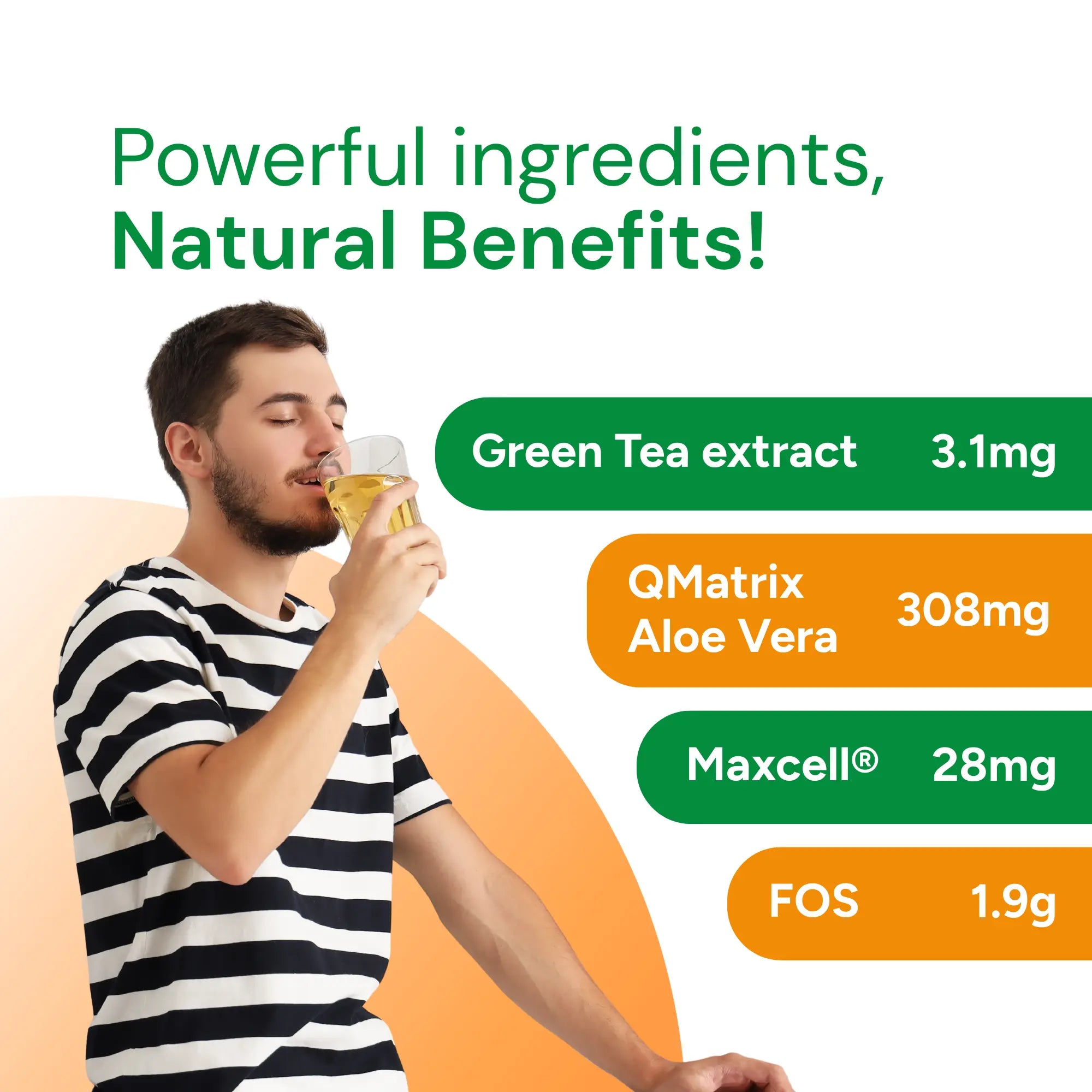 Powerful ingredients,
Natural Benefits!

Green Tea extract 3.1mg

QMatrix Aloe Vera 308mg

Maxcell® 28mg

FOS 1.9g